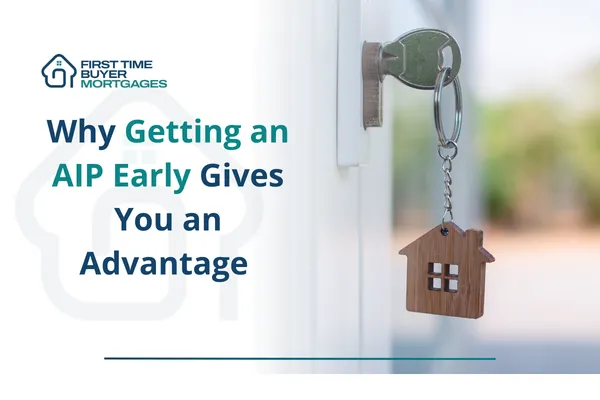 FIRST TIME BUYER MORTGAGES

Why Getting an AIP Early Gives You an Advantage